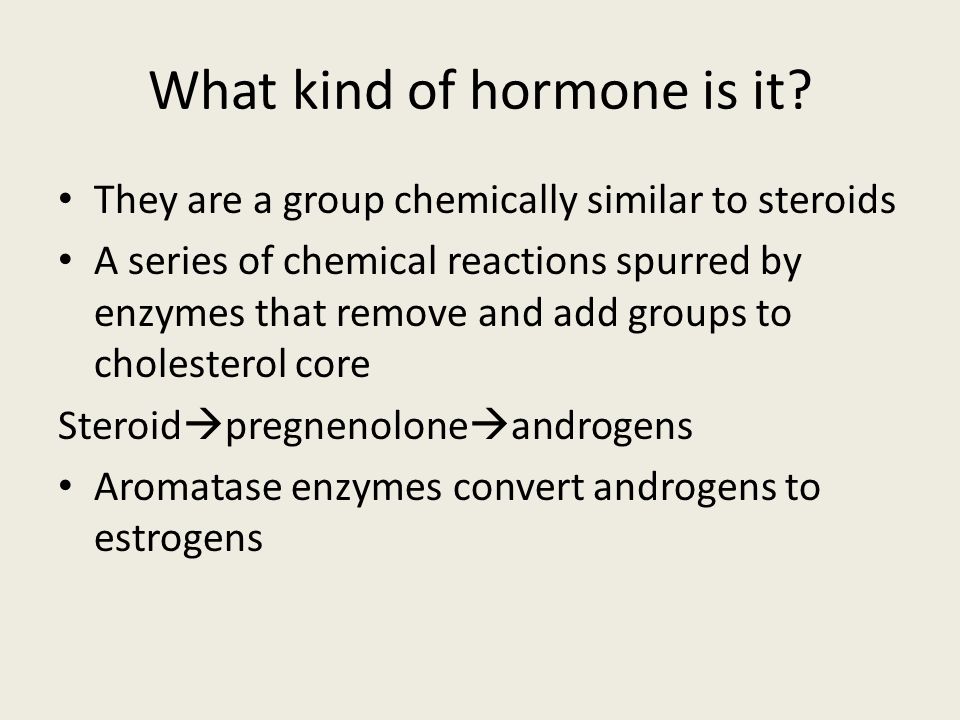 What kind of hormone is it?

• They are a group chemically similar to steroids
• A series of chemical reactions spurred by enzymes that remove and add groups to cholesterol core

Steroid→pregnenolone→androgens

• Aromatase enzymes convert androgens to estrogens